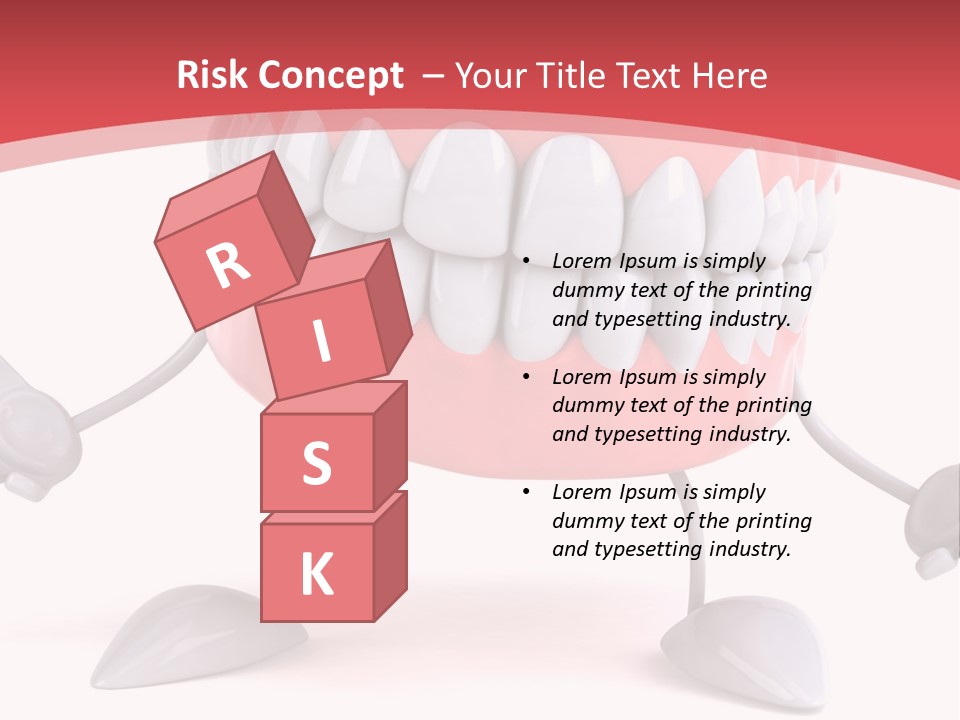 Risk Concept – Your Title Text Here

R
I
S
K

• Lorem Ipsum is simply dummy text of the printing and typesetting industry.

• Lorem Ipsum is simply dummy text of the printing and typesetting industry.

• Lorem Ipsum is simply dummy text of the printing and typesetting industry.